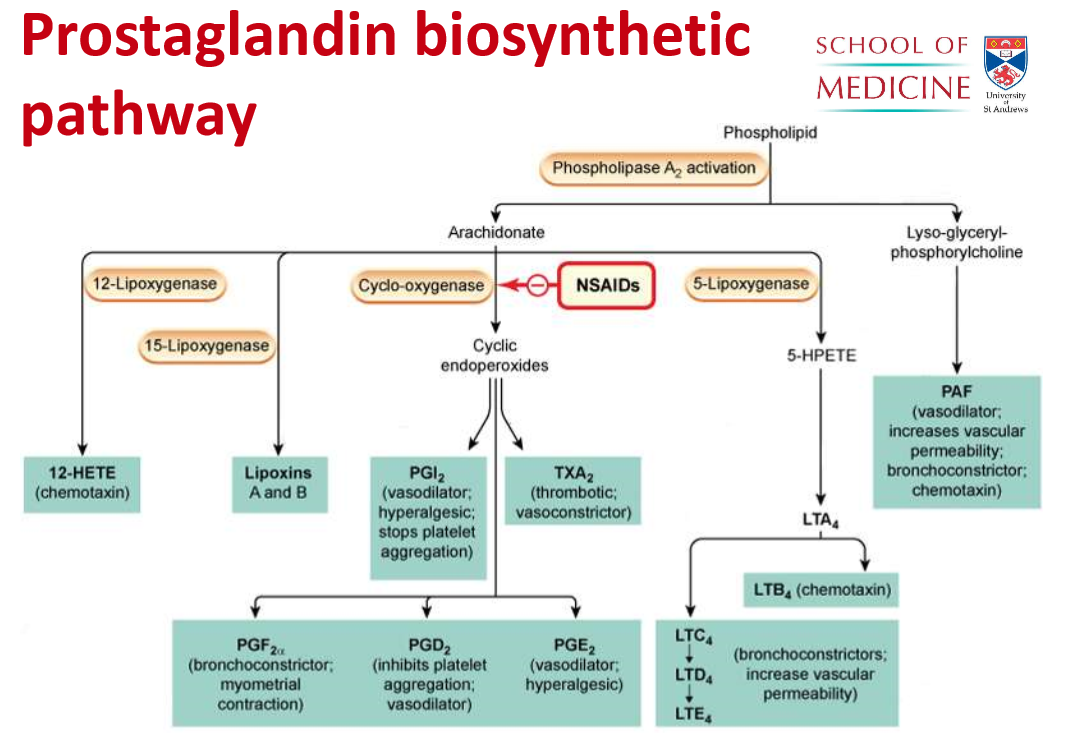 Prostaglandin biosynthetic pathway

SCHOOL OF MEDICINE

University of St Andrews

Phospholipid

Phospholipase $A_2$ activation

Arachidonate

Lyso-glyceryl-phosphorylcholine

12-Lipoxygenase

15-Lipoxygenase

Cyclo-oxygenase

NSAIDs

5-Lipoxygenase

Cyclic endoperoxides

5-HPETE

PAF (vasodilator; increases vascular permeability; bronchoconstrictor; chemotaxin)

12-HETE (chemotaxin)

Lipoxins A and B

$PGI_2$ (vasodilator; hyperalgesic; stops platelet aggregation)

$TXA_2$ (thrombotic; vasoconstrictor)

$LTA_4$

$LTB_4$ (chemotaxin)

$PGF_{2\alpha}$ (bronchoconstrictor; myometrial contraction)

$PGD_2$ (inhibits platelet aggregation; vasodilator)

$PGE_2$ (vasodilator; hyperalgesic)

$LTC_4$

$LTD_4$

$LTE_4$

(bronchoconstrictors; increase vascular permeability)